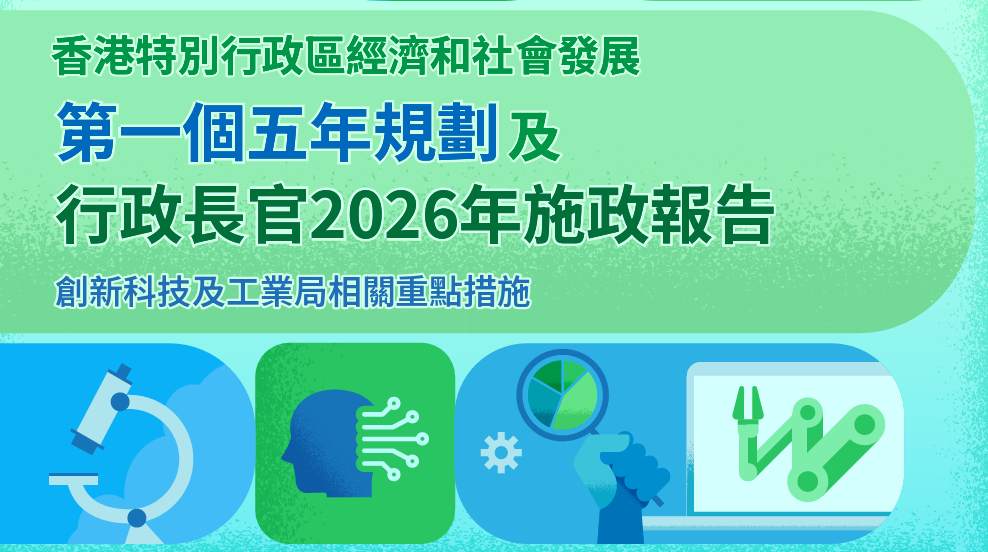 香港特別行政區經濟和社會發展

第一個五年規劃及

行政長官2026年施政報告

創新科技及工業局相關重點措施